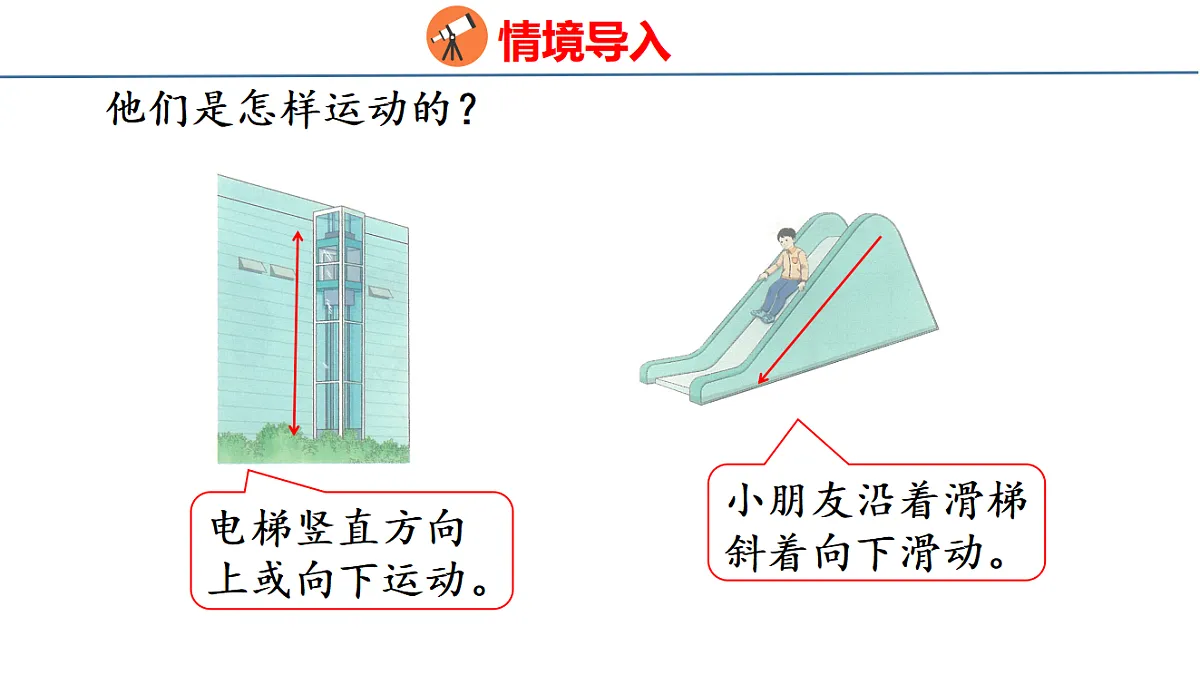 情境导入

他们是怎样运动的？

电梯竖直方向上或向下运动。

小朋友沿着滑梯斜着向下滑动。